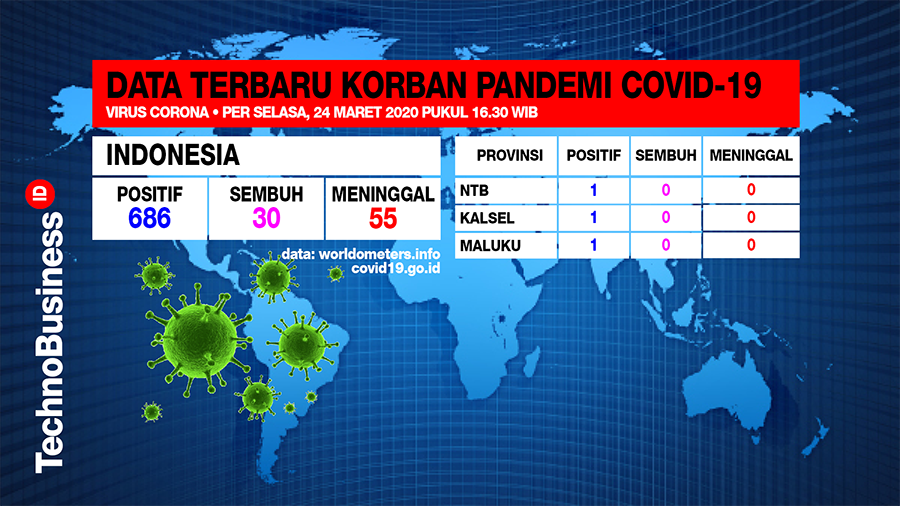 DATA TERBARU KORBAN PANDEMI COVID-19
VIRUS CORONA • PER SELASA, 24 MARET 2020 PUKUL 16.30 WIB

INDONESIA

| POSITIF | SEMBUH | MENINGGAL |
|---|---|---|
| 686 | 30 | 55 |

data: worldometers.info
covid19.go.id

| PROVINSI | POSITIF | SEMBUH | MENINGGAL |
|---|---|---|---|
| NTB | 1 | 0 | 0 |
| KALSEL | 1 | 0 | 0 |
| MALUKU | 1 | 0 | 0 |

TechnoBusiness ID